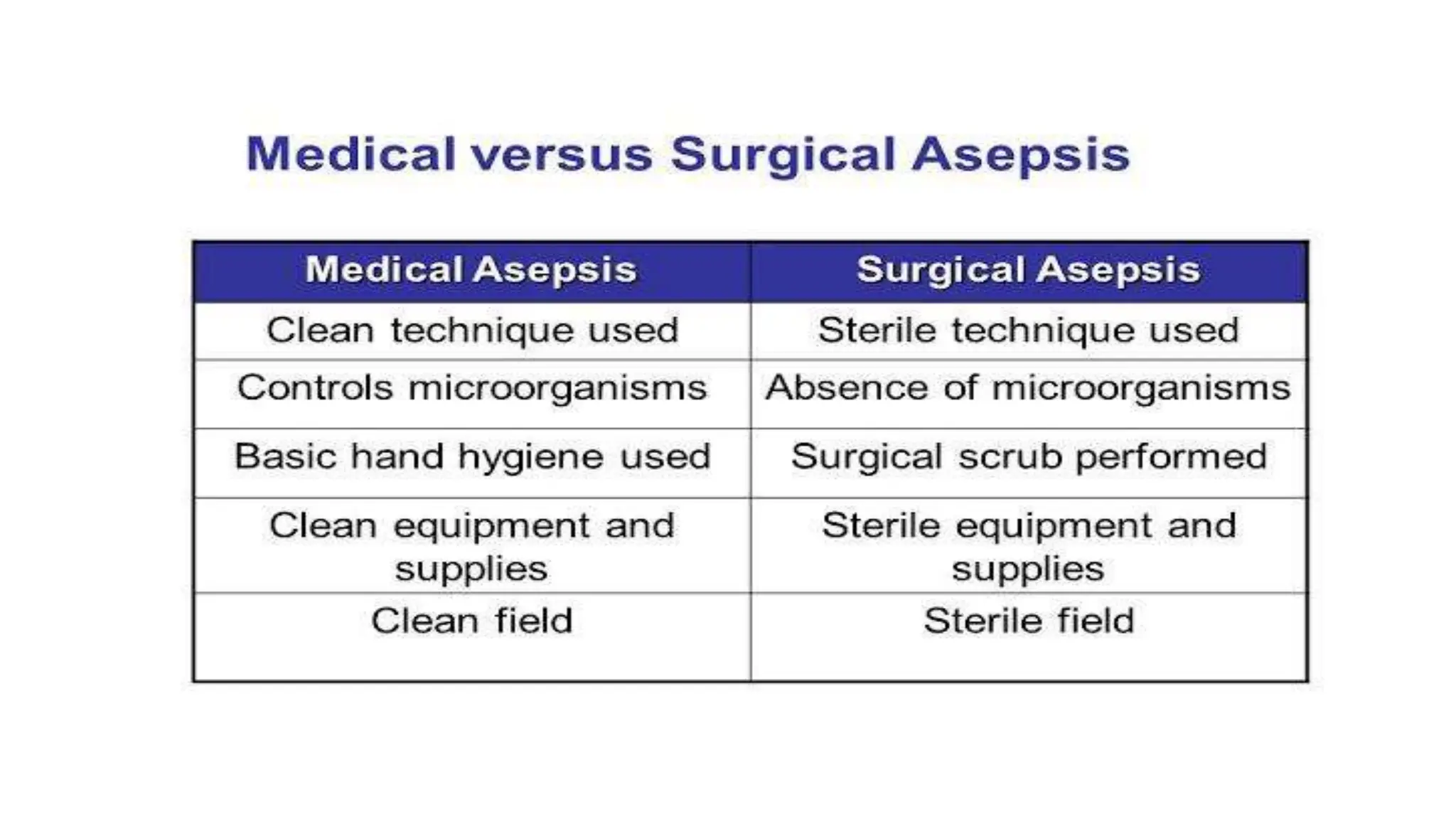 Medical versus Surgical Asepsis

| Medical Asepsis | Surgical Asepsis |
|---|---|
| Clean technique used | Sterile technique used |
| Controls microorganisms | Absence of microorganisms |
| Basic hand hygiene used | Surgical scrub performed |
| Clean equipment and supplies | Sterile equipment and supplies |
| Clean field | Sterile field |